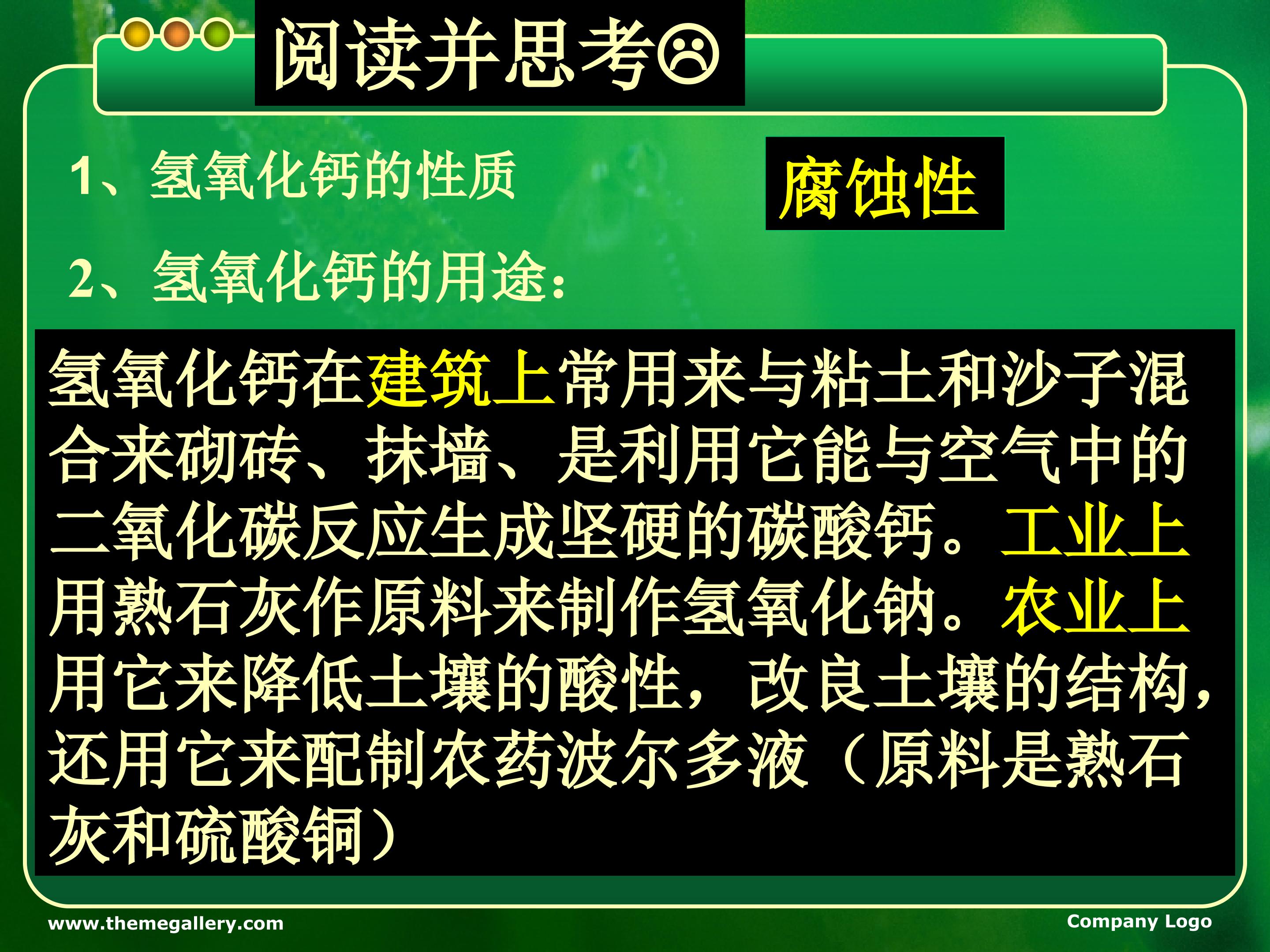 阅读并思考☹

1、氢氧化钙的性质

腐蚀性

2、氢氧化钙的用途：

氢氧化钙在建筑上常用来与粘土和沙子混合来砌砖、抹墙、是利用它能与空气中的二氧化碳反应生成坚硬的碳酸钙。工业上用熟石灰作原料来制作氢氧化钠。农业上用它来降低土壤的酸性，改良土壤的结构，还用它来配制农药波尔多液（原料是熟石灰和硫酸铜）

www.themegallery.com

Company Logo